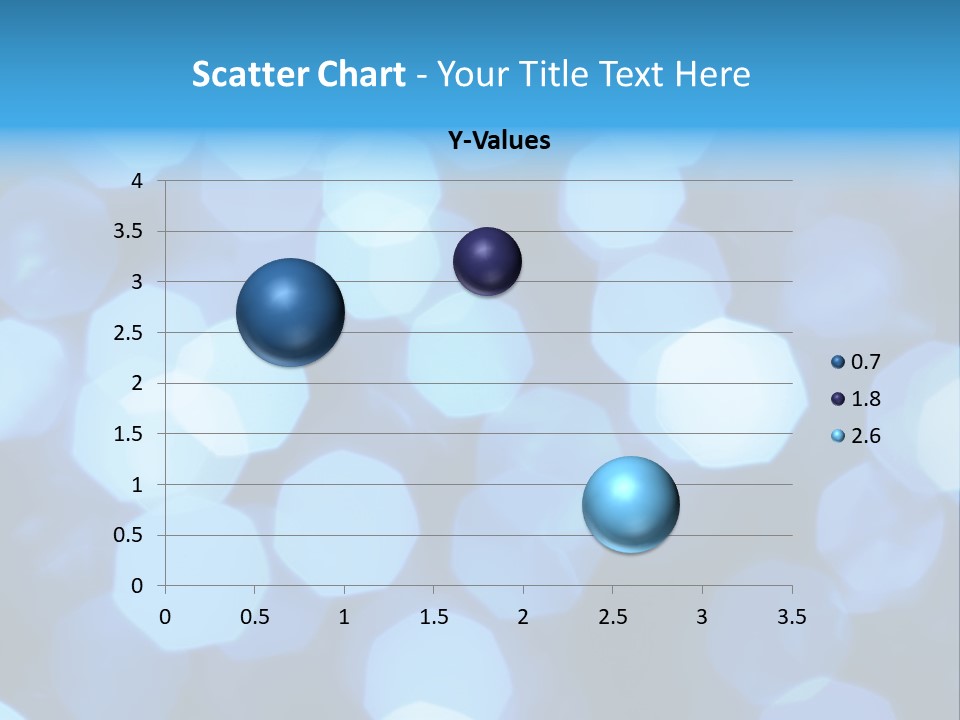 Scatter Chart - Your Title Text Here

Y-Values

4
3.5
3
2.5
2
1.5
1
0.5
0

0 0.5 1 1.5 2 2.5 3 3.5

0.7
1.8
2.6